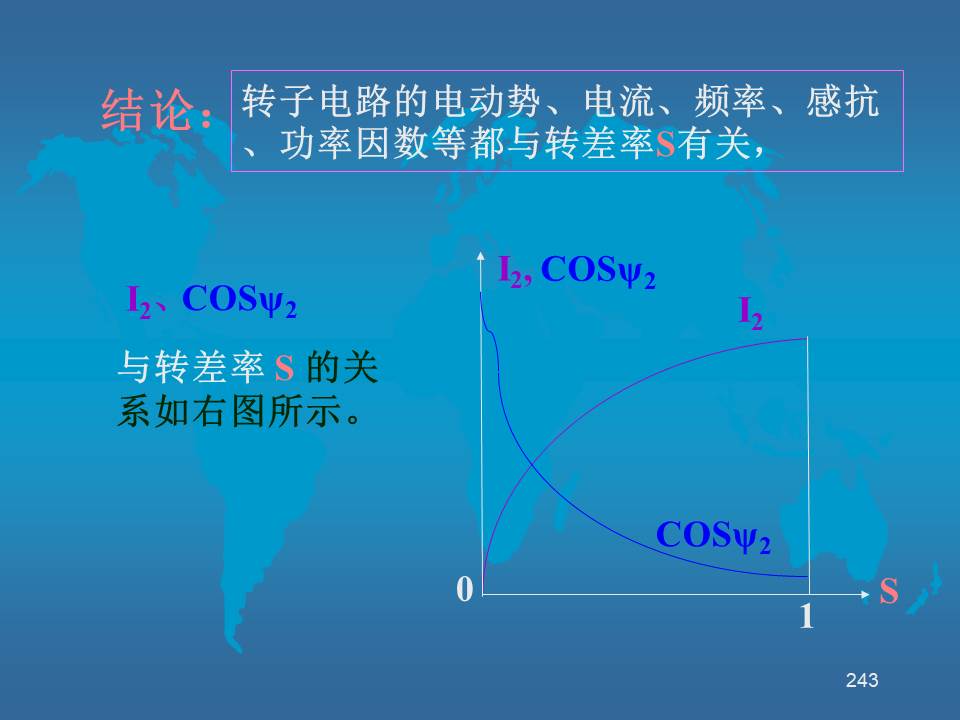 结论：转子电路的电动势、电流、频率、感抗、功率因数等都与转差率S有关，

$I_2$、$COS\psi_2$

与转差率 S 的关系如右图所示。

$I_2$, $COS\psi_2$

$I_2$

$COS\psi_2$

0

1

S

243